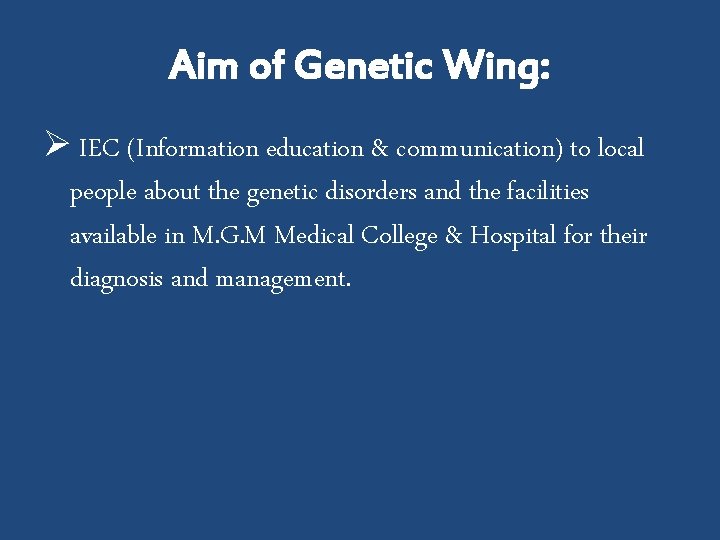 Aim of Genetic Wing:

➢ IEC (Information education & communication) to local people about the genetic disorders and the facilities available in M.G.M Medical College & Hospital for their diagnosis and management.